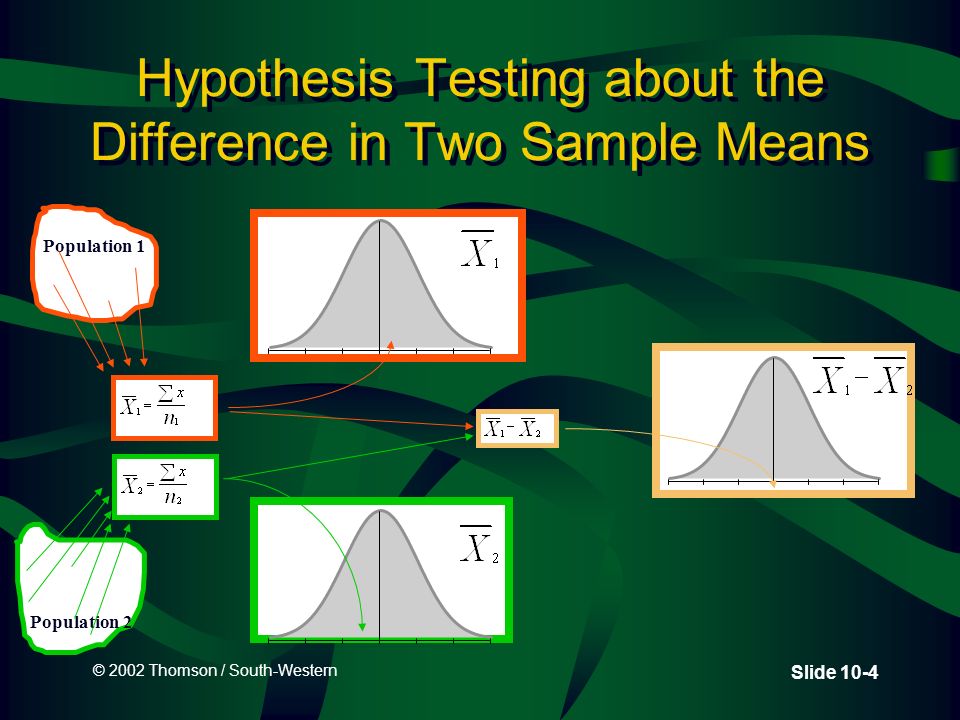 Hypothesis Testing about the Difference in Two Sample Means

Population 1

$\overline{X}_1$

$\overline{X}_1 = \frac{\sum x}{n_1}$

$\overline{X}_1 - \overline{X}_2$

$\overline{X}_1 - \overline{X}_2$

$\overline{X}_2 = \frac{\sum x}{n_2}$

$\overline{X}_2$

Population 2

© 2002 Thomson / South-Western

Slide 10-4